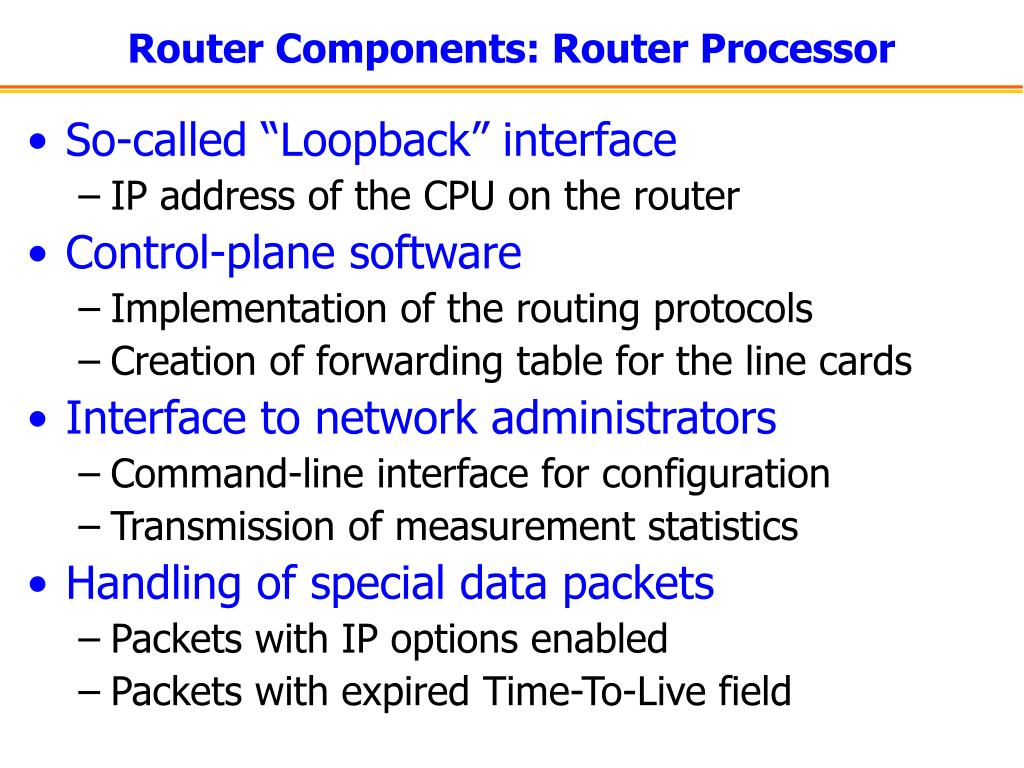 Router Components: Router Processor

• So-called “Loopback” interface
  – IP address of the CPU on the router
• Control-plane software
  – Implementation of the routing protocols
  – Creation of forwarding table for the line cards
• Interface to network administrators
  – Command-line interface for configuration
  – Transmission of measurement statistics
• Handling of special data packets
  – Packets with IP options enabled
  – Packets with expired Time-To-Live field